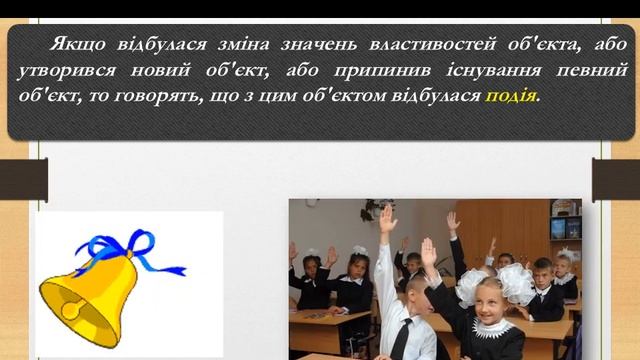 Якщо відбулася зміна значень властивостей об'єкта, або утворився новий об'єкт, або припинив існування певний об'єкт, то говорять, що з цим об'єктом відбулася подія.